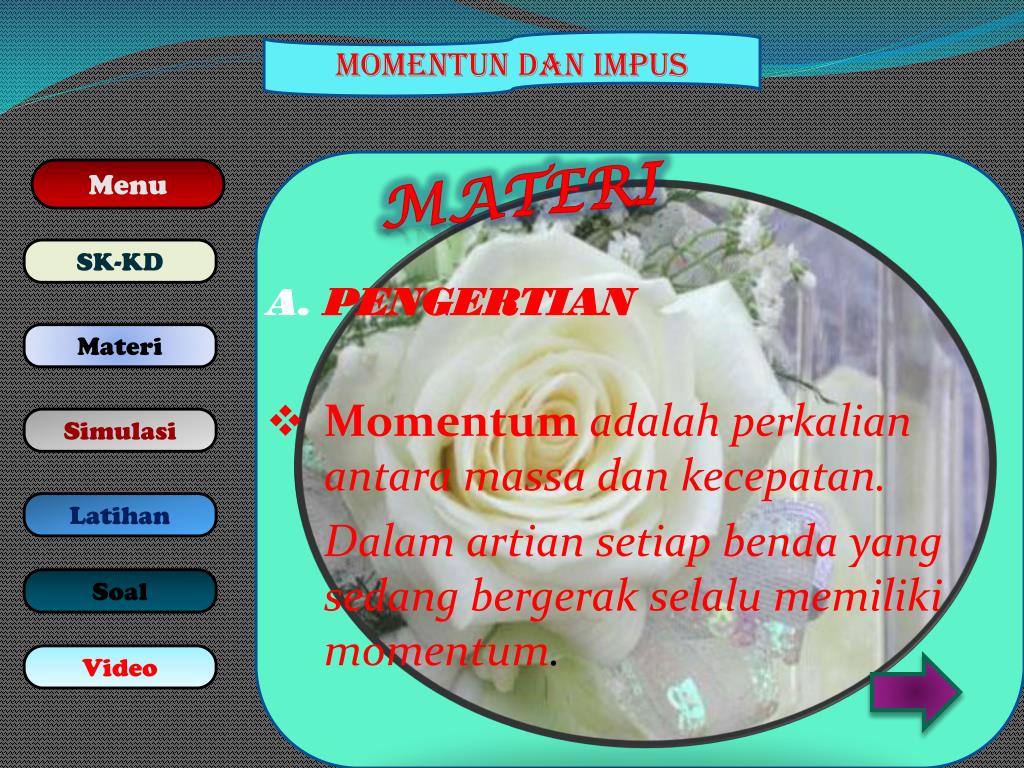 MOMENTUN DAN IMPUS

Menu

SK-KD

Materi

Simulasi

Latihan

Soal

Video

MATERI

A. PENGERTIAN

❖ Momentum adalah perkalian antara massa dan kecepatan.

Dalam artian setiap benda yang sedang bergerak selalu memiliki momentum.